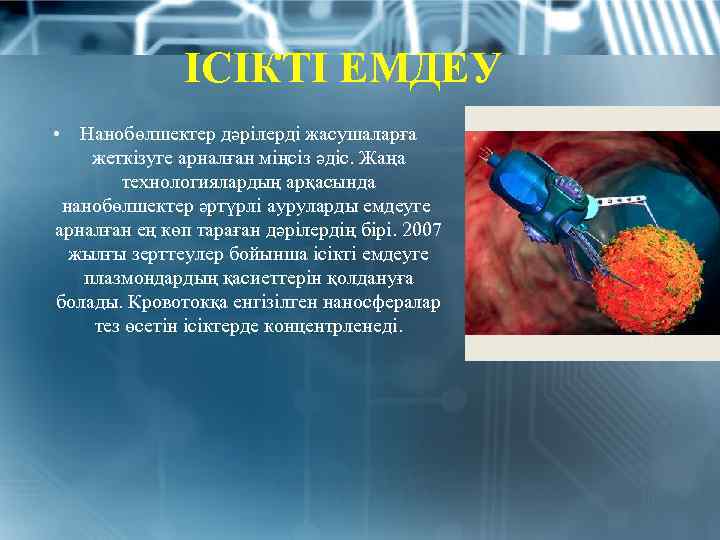 ІСІКТІ ЕМДЕУ

• Нанобөлшектер дәрілерді жасушаларға жеткізуге арналған мінсіз әдіс. Жаңа технологиялардың арқасында нанобөлшектер әртүрлі ауруларды емдеуге арналған ең көп тараған дәрілердің бірі. 2007 жылғы зерттеулер бойынша ісікті емдеуге плазмондардың қасиеттерін қолдануға болады. Кровотокқа енгізілген наносфералар тез өсетін ісіктерде концентрленеді.